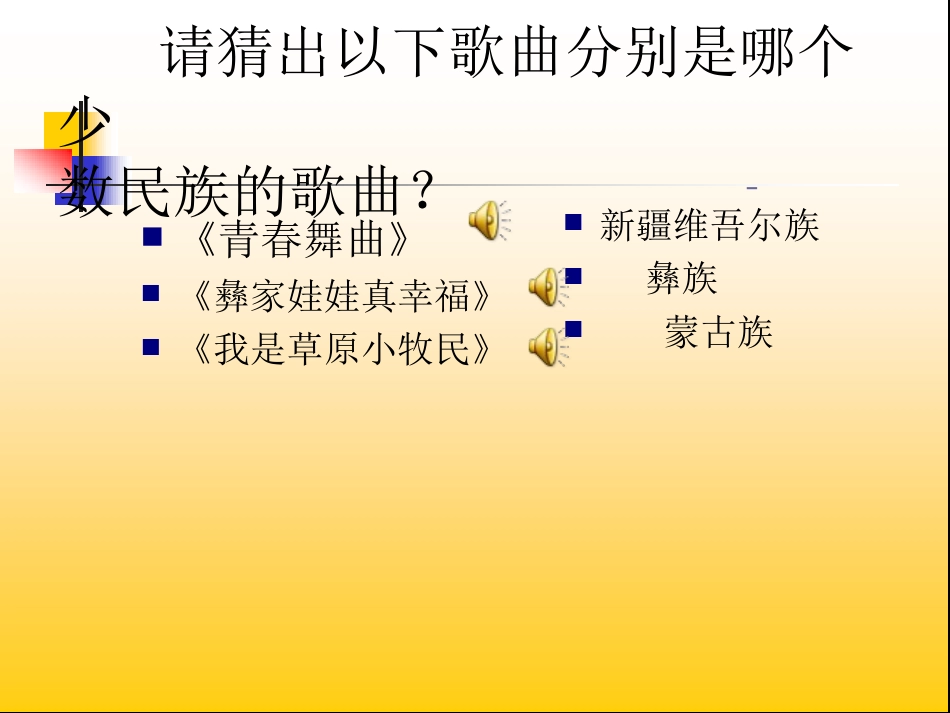 请猜出以下歌曲分别是哪个少数民族的歌曲？

《青春舞曲》

《彝家娃娃真幸福》

《我是草原小牧民》

新疆维吾尔族

彝族

蒙古族